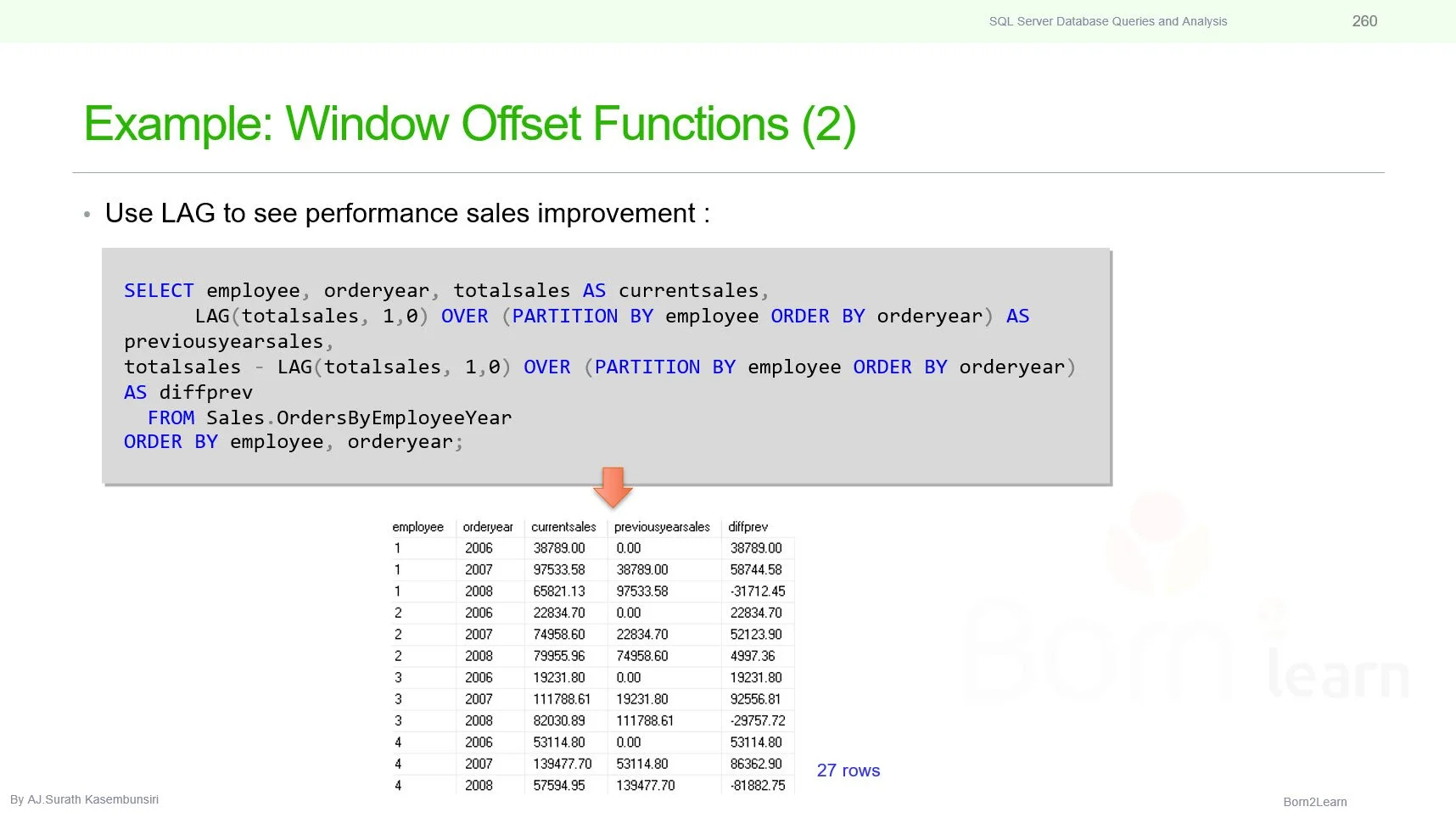 SQL Server Database Queries and Analysis 260

Example: Window Offset Functions (2)

• Use LAG to see performance sales improvement :

SELECT employee, orderyear, totalsales AS currentsales,
LAG(totalsales, 1,0) OVER (PARTITION BY employee ORDER BY orderyear) AS
previousyearsales,
totalsales - LAG(totalsales, 1,0) OVER (PARTITION BY employee ORDER BY orderyear)
AS diffprev
FROM Sales.OrdersByEmployeeYear
ORDER BY employee, orderyear;

| employee | orderyear | currentsales | previousyearsales | diffprev |
|---|---|---|---|---|
| 1 | 2006 | 38789.00 | 0.00 | 38789.00 |
| 1 | 2007 | 97533.58 | 38789.00 | 58744.58 |
| 1 | 2008 | 65821.13 | 97533.58 | -31712.45 |
| 2 | 2006 | 22834.70 | 0.00 | 22834.70 |
| 2 | 2007 | 74958.60 | 22834.70 | 52123.90 |
| 2 | 2008 | 79955.96 | 74958.60 | 4997.36 |
| 3 | 2006 | 19231.80 | 0.00 | 19231.80 |
| 3 | 2007 | 111788.61 | 19231.80 | 92556.81 |
| 3 | 2008 | 82030.89 | 111788.61 | -29757.72 |
| 4 | 2006 | 53114.80 | 0.00 | 53114.80 |
| 4 | 2007 | 139477.70 | 53114.80 | 86362.90 |
| 4 | 2008 | 57594.95 | 139477.70 | -81882.75 |

27 rows

By AJ.Surath Kasembunsiri

Born2Learn

Born 2 learn